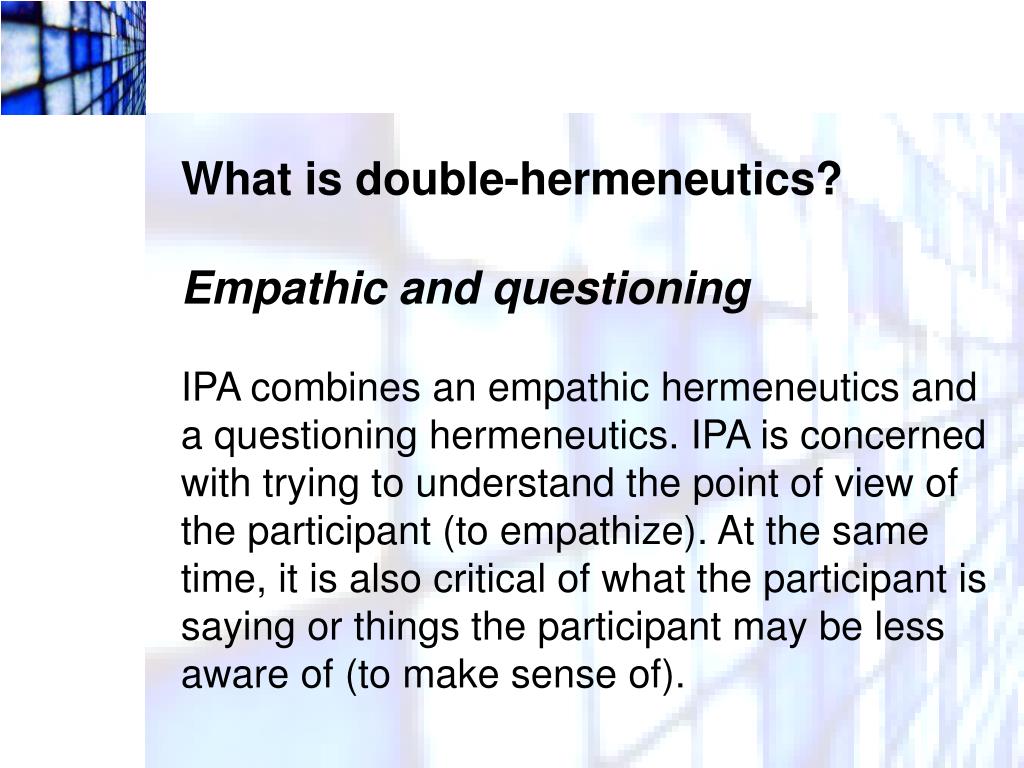 What is double-hermeneutics?

Empathic and questioning

IPA combines an empathic hermeneutics and a questioning hermeneutics. IPA is concerned with trying to understand the point of view of the participant (to empathize). At the same time, it is also critical of what the participant is saying or things the participant may be less aware of (to make sense of).